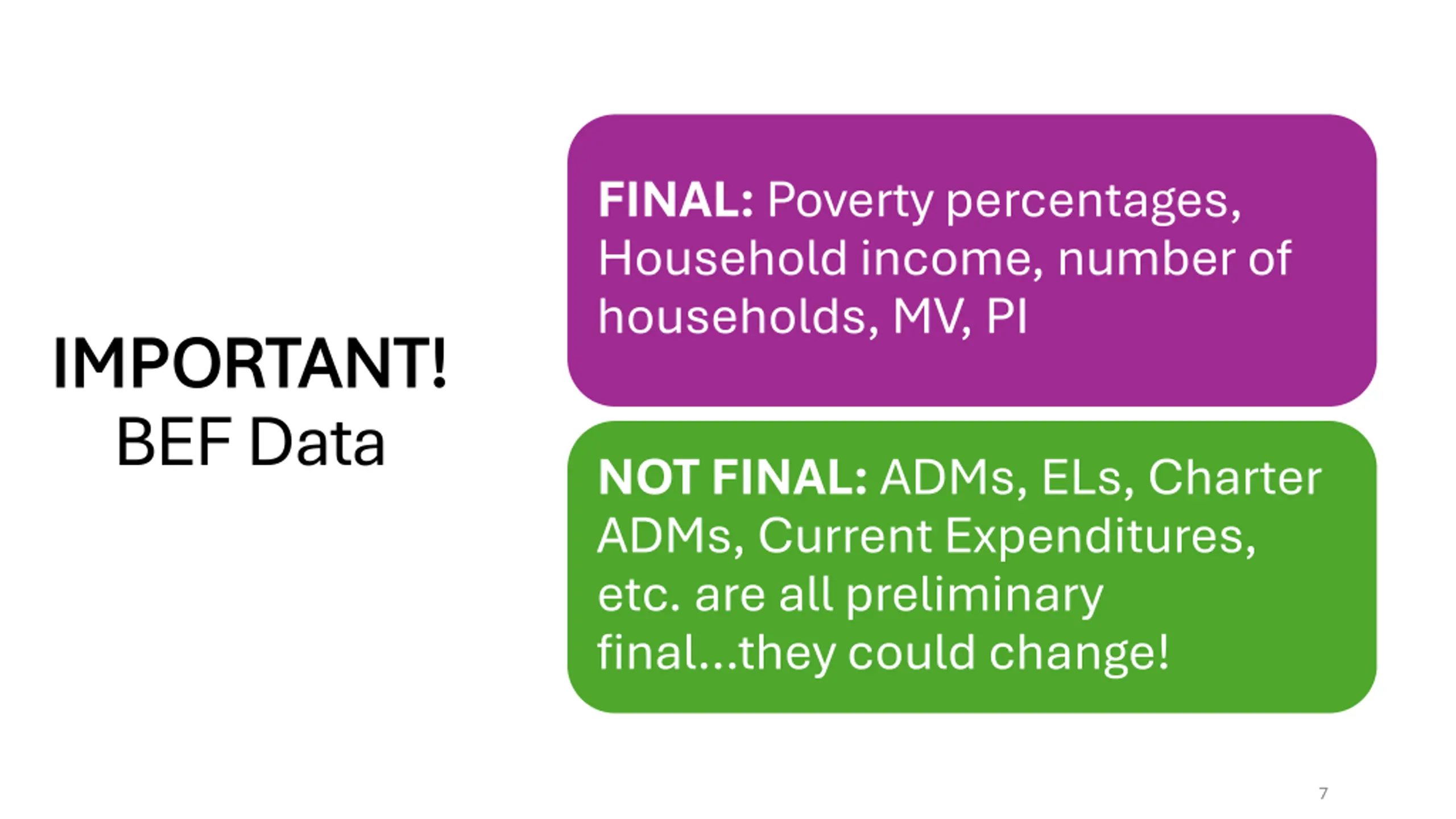 IMPORTANT!
BEF Data

FINAL: Poverty percentages, Household income, number of households, MV, PI

NOT FINAL: ADMs, ELs, Charter ADMs, Current Expenditures, etc. are all preliminary final...they could change!

7